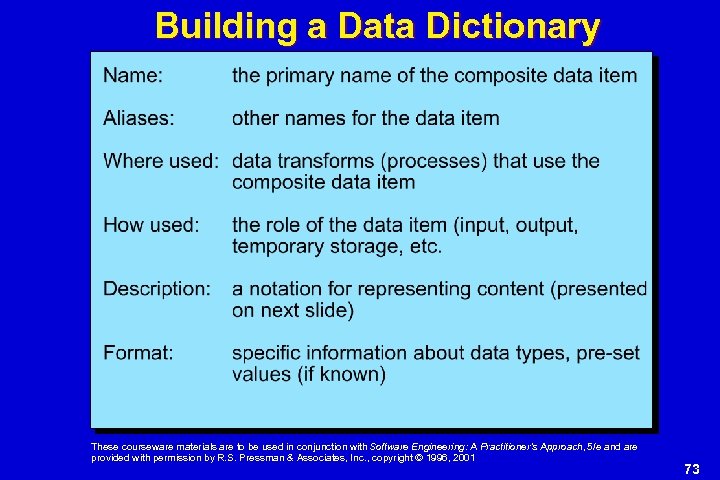 Building a Data Dictionary

Name: the primary name of the composite data item

Aliases: other names for the data item

Where used: data transforms (processes) that use the composite data item

How used: the role of the data item (input, output, temporary storage, etc.

Description: a notation for representing content (presented on next slide)

Format: specific information about data types, pre-set values (if known)

These courseware materials are to be used in conjunction with Software Engineering: A Practitioner's Approach, 5/e and are provided with permission by R.S. Pressman & Associates, Inc., copyright © 1996, 2001

73